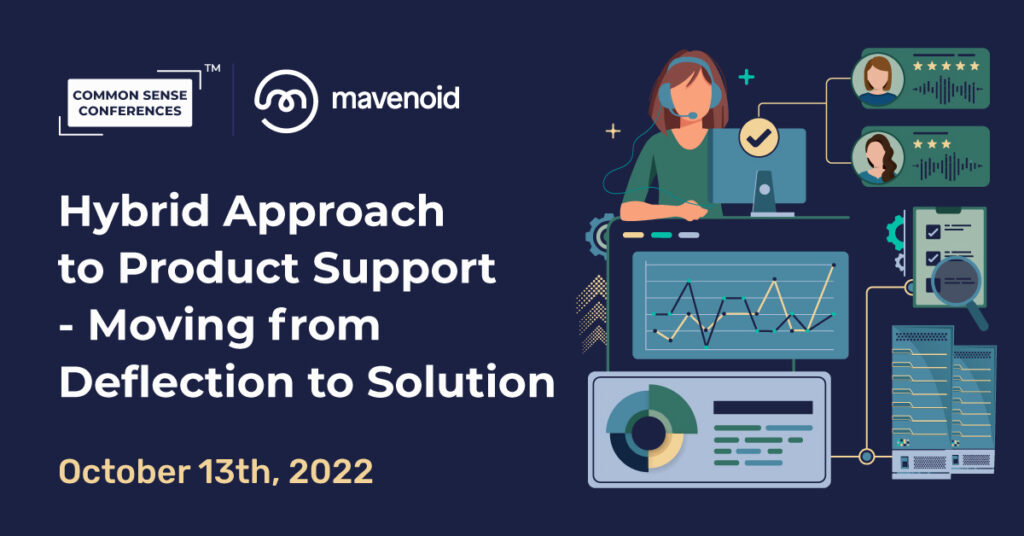 COMMON SENSE CONFERENCES™

mavenoid

Hybrid Approach to Product Support - Moving from Deflection to Solution

October 13th, 2022